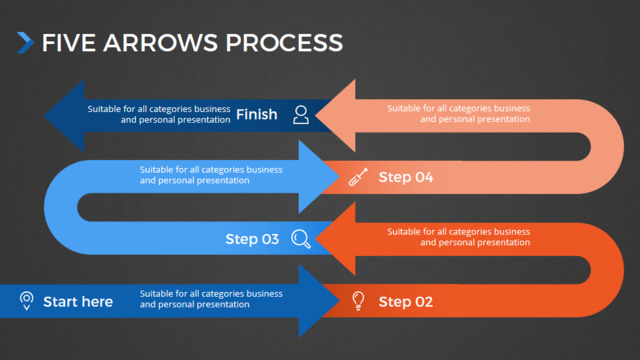 FIVE ARROWS PROCESS

Suitable for all categories business and personal presentation

Finish

Suitable for all categories business and personal presentation

Suitable for all categories business and personal presentation

Step 04

Step 03

Suitable for all categories business and personal presentation

Start here

Suitable for all categories business and personal presentation

Step 02